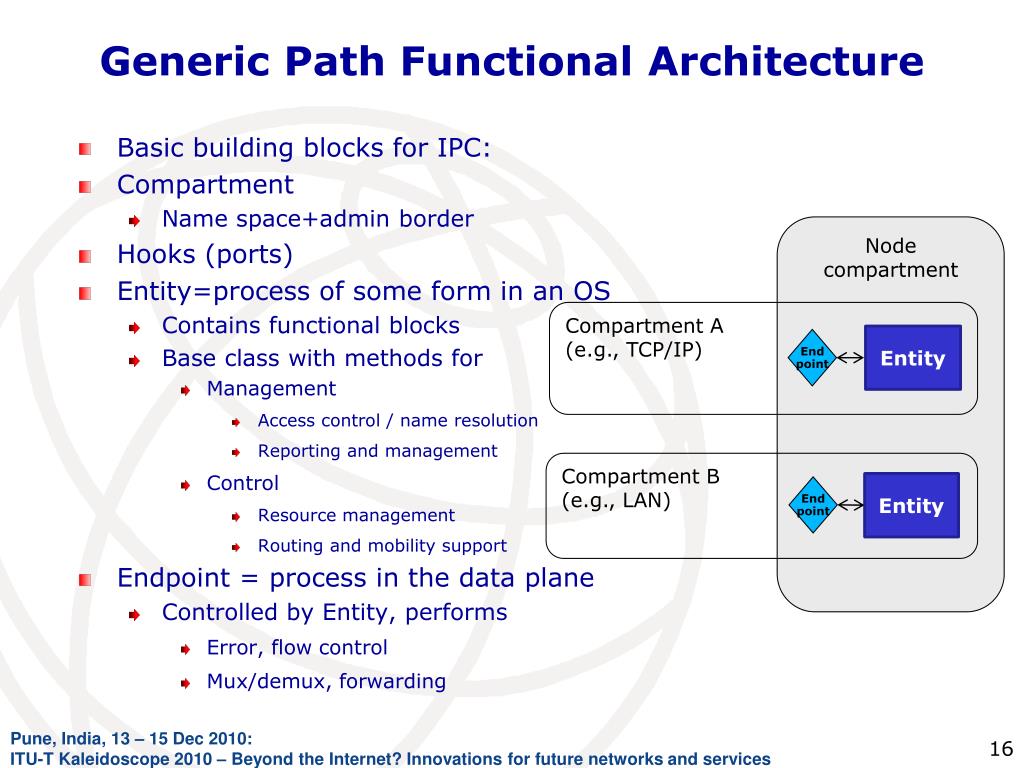 Generic Path Functional Architecture

Basic building blocks for IPC:

Compartment

Name space+admin border

Hooks (ports)

Entity=process of some form in an OS

Contains functional blocks

Base class with methods for

Management

Access control / name resolution

Reporting and management

Control

Resource management

Routing and mobility support

Endpoint = process in the data plane

Controlled by Entity, performs

Error, flow control

Mux/demux, forwarding

Node compartment

Compartment A (e.g., TCP/IP)

End point

Entity

Compartment B (e.g., LAN)

End point

Entity

Pune, India, 13 – 15 Dec 2010:
ITU-T Kaleidoscope 2010 – Beyond the Internet? Innovations for future networks and services

16